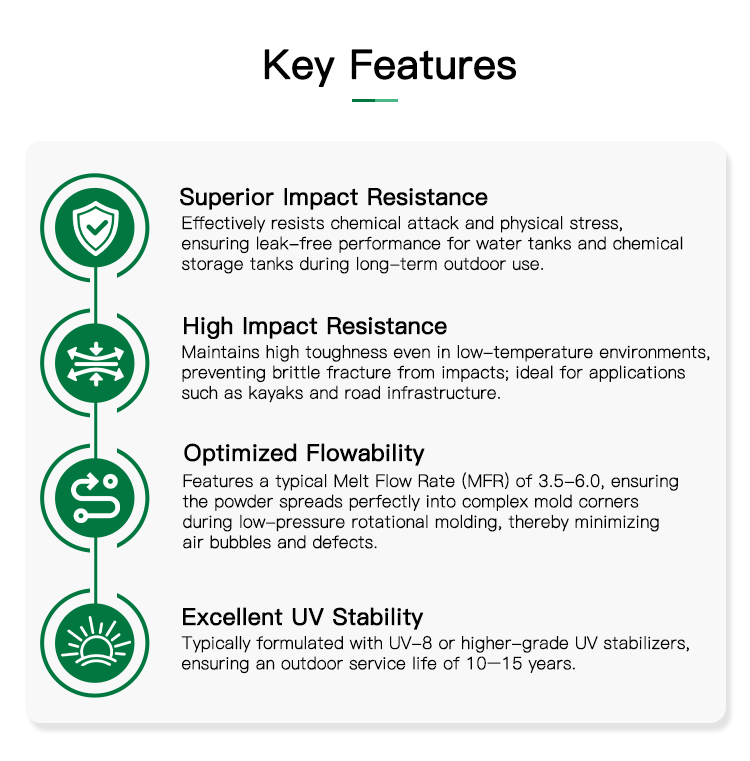 Key Features

Superior Impact Resistance
Effectively resists chemical attack and physical stress, ensuring leak-free performance for water tanks and chemical storage tanks during long-term outdoor use.

High Impact Resistance
Maintains high toughness even in low-temperature environments, preventing brittle fracture from impacts; ideal for applications such as kayaks and road infrastructure.

Optimized Flowability
Features a typical Melt Flow Rate (MFR) of 3.5-6.0, ensuring the powder spreads perfectly into complex mold corners during low-pressure rotational molding, thereby minimizing air bubbles and defects.

Excellent UV Stability
Typically formulated with UV-8 or higher-grade UV stabilizers, ensuring an outdoor service life of 10—15 years.